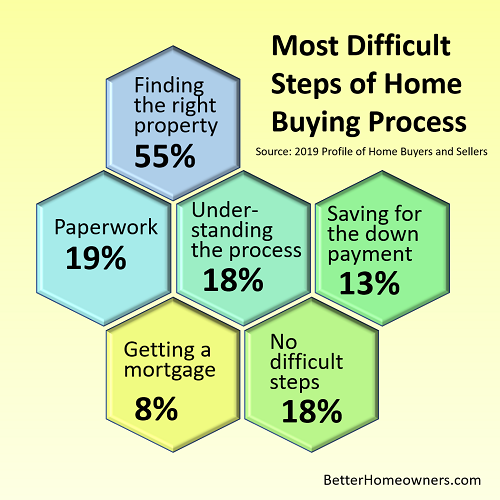 Most Difficult Steps of Home Buying Process

Source: 2019 Profile of Home Buyers and Sellers

Finding the right property
55%

Paperwork
19%

Understanding the process
18%

Saving for the down payment
13%

Getting a mortgage
8%

No difficult steps
18%

BetterHomeowners.com